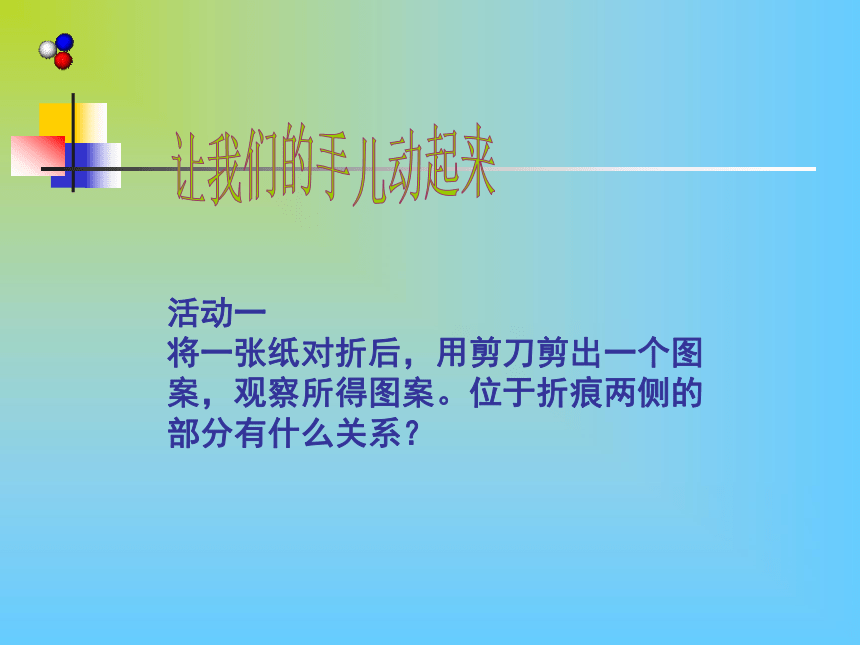 让我们的手儿动起来

活动一
将一张纸对折后，用剪刀剪出一个图案，观察所得图案。位于折痕两侧的部分有什么关系？